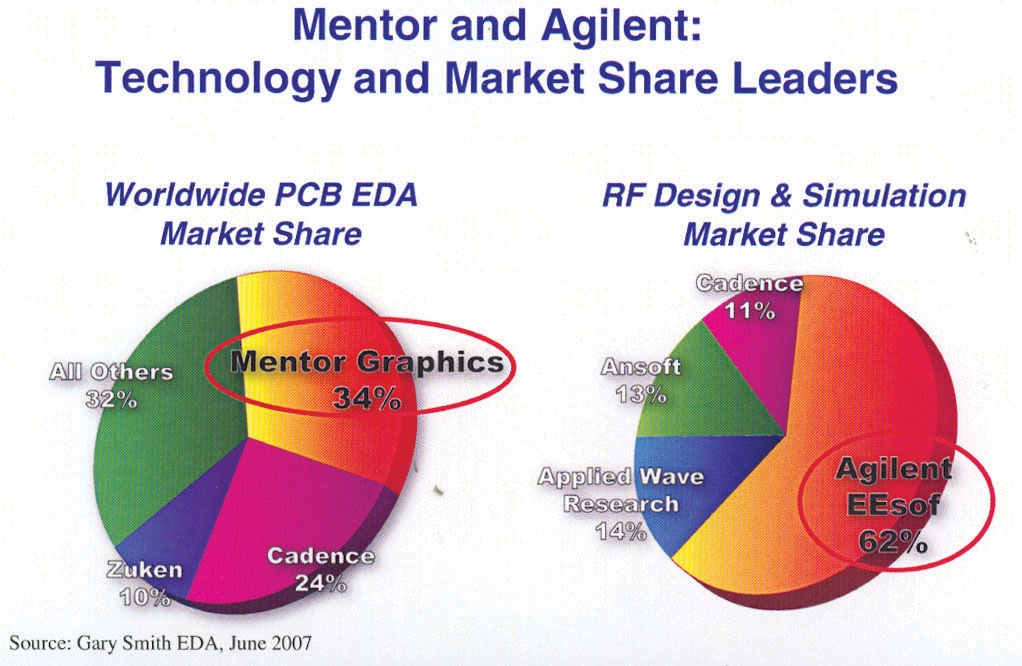 Mentor and Agilent:
Technology and Market Share Leaders

Worldwide PCB EDA Market Share

All Others 32%

Mentor Graphics 34%

Zuken 10%

Cadence 24%

RF Design & Simulation Market Share

Cadence 11%

Ansoft 13%

Applied Wave Research 14%

Agilent EEsof 62%

Source: Gary Smith EDA, June 2007